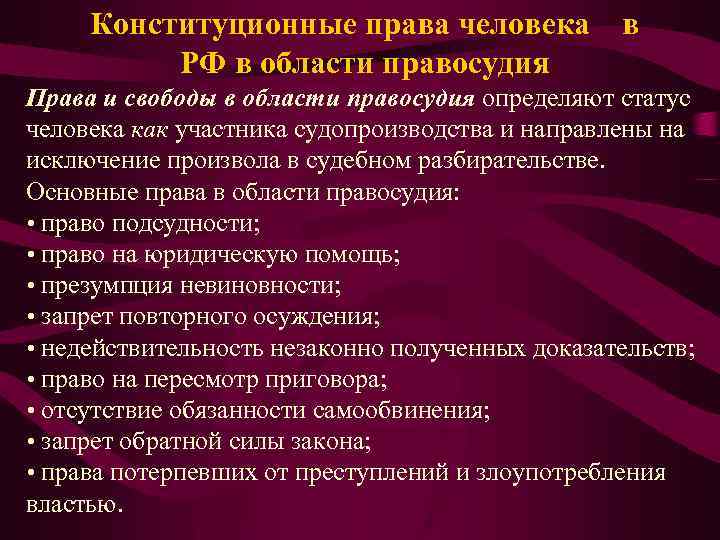 Конституционные права человека в РФ в области правосудия

Права и свободы в области правосудия определяют статус человека как участника судопроизводства и направлены на исключение произвола в судебном разбирательстве.

Основные права в области правосудия:
• право подсудности;
• право на юридическую помощь;
• презумпция невиновности;
• запрет повторного осуждения;
• недействительность незаконно полученных доказательств;
• право на пересмотр приговора;
• отсутствие обязанности самообвинения;
• запрет обратной силы закона;
• права потерпевших от преступлений и злоупотребления властью.